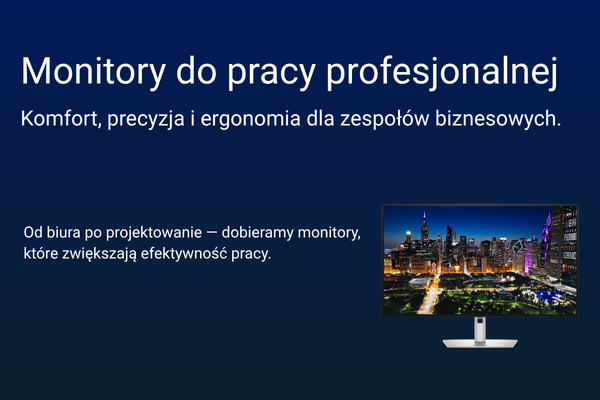 Monitory do pracy profesjonalnej

Komfort, precyzja i ergonomia dla zespołów biznesowych.

Od biura po projektowanie — dobieramy monitory, które zwiększają efektywność pracy.